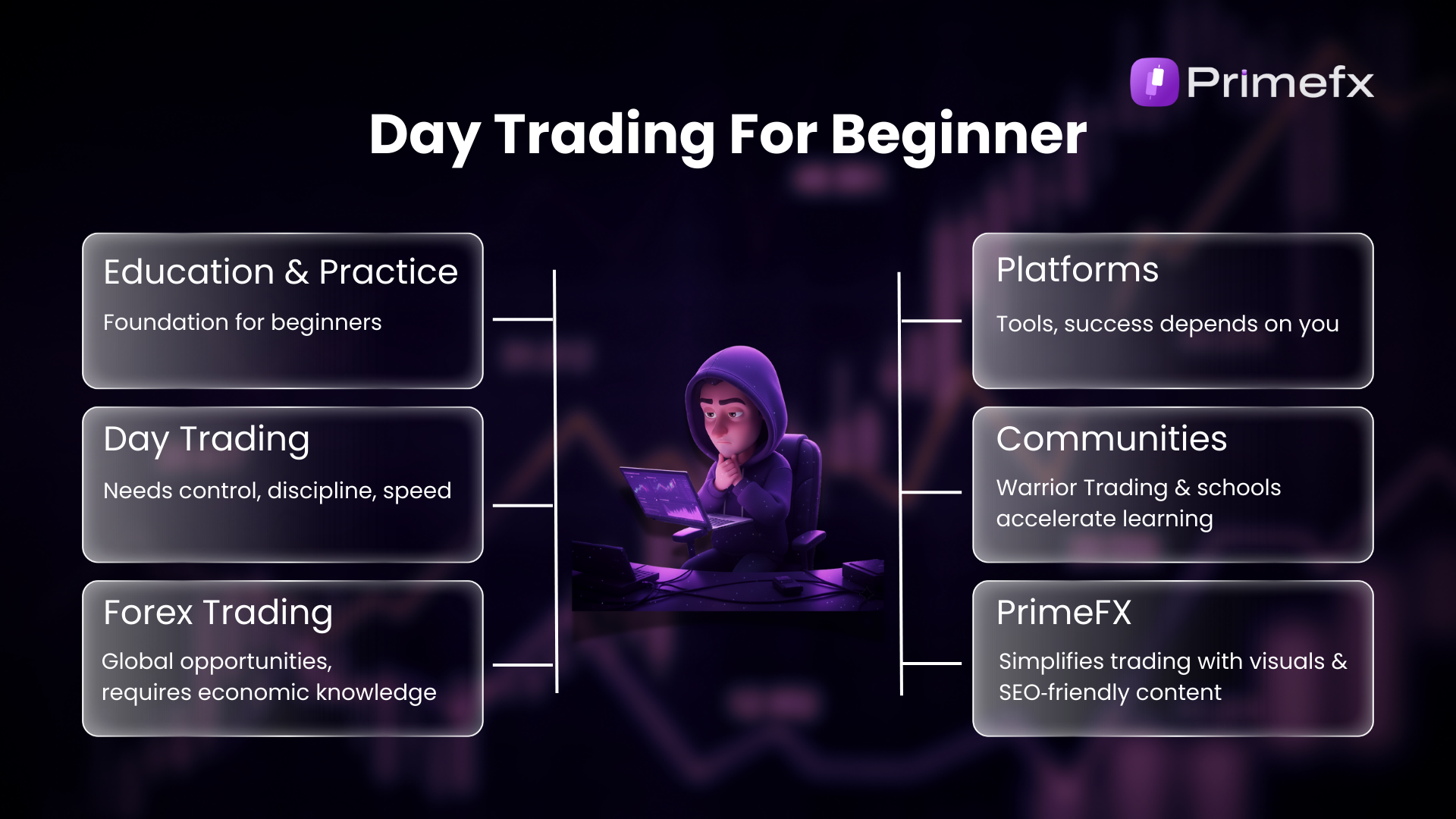 Primefx

Day Trading For Beginner

Education & Practice

Foundation for beginners

Day Trading

Needs control, discipline, speed

Forex Trading

Global opportunities, requires economic knowledge

Platforms

Tools, success depends on you

Communities

Warrior Trading & schools accelerate learning

PrimeFX

Simplifies trading with visuals & SEO-friendly content